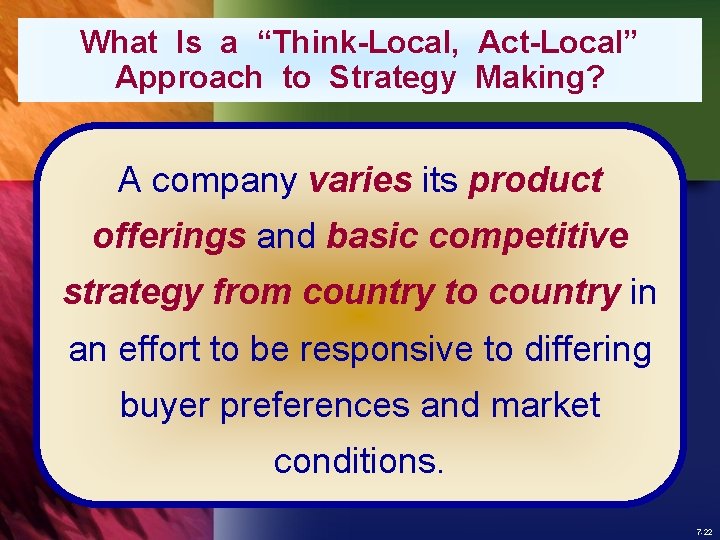 What Is a “Think-Local, Act-Local” Approach to Strategy Making?

A company varies its product offerings and basic competitive strategy from country to country in an effort to be responsive to differing buyer preferences and market conditions.

7-22